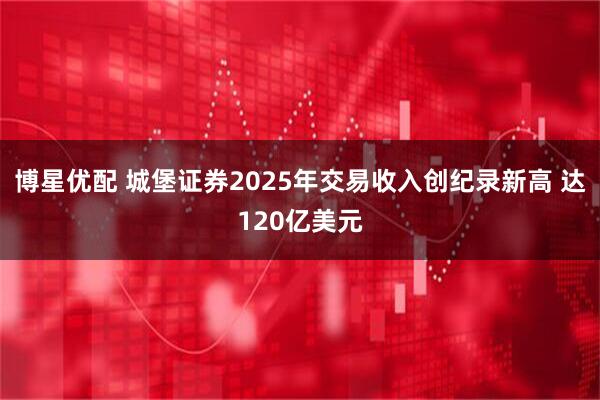 博星优配 城堡证券2025年交易收入创纪录新高 达120亿美元